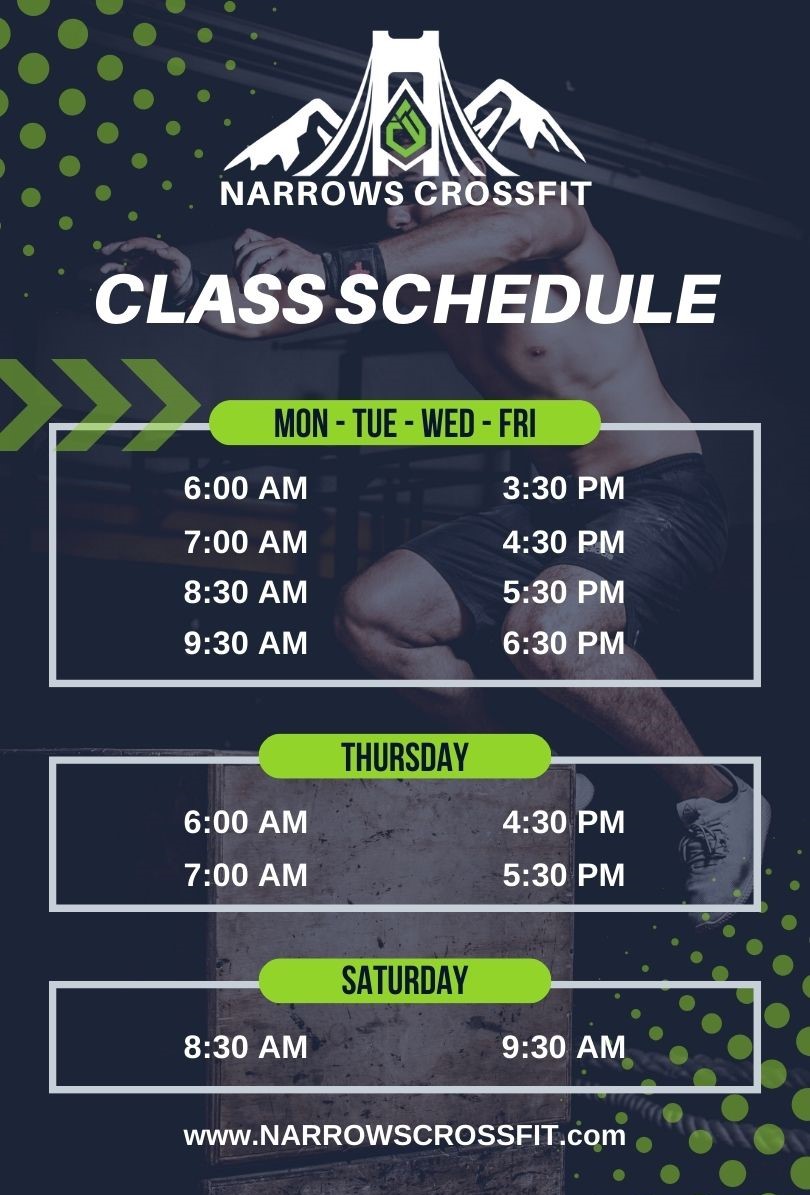 NARROWS CROSSFIT

CLASS SCHEDULE

MON - TUE - WED - FRI

6:00 AM
7:00 AM
8:30 AM
9:30 AM

3:30 PM
4:30 PM
5:30 PM
6:30 PM

THURSDAY

6:00 AM
7:00 AM

4:30 PM
5:30 PM

SATURDAY

8:30 AM

9:30 AM

www.NARROWSCROSSFIT.com